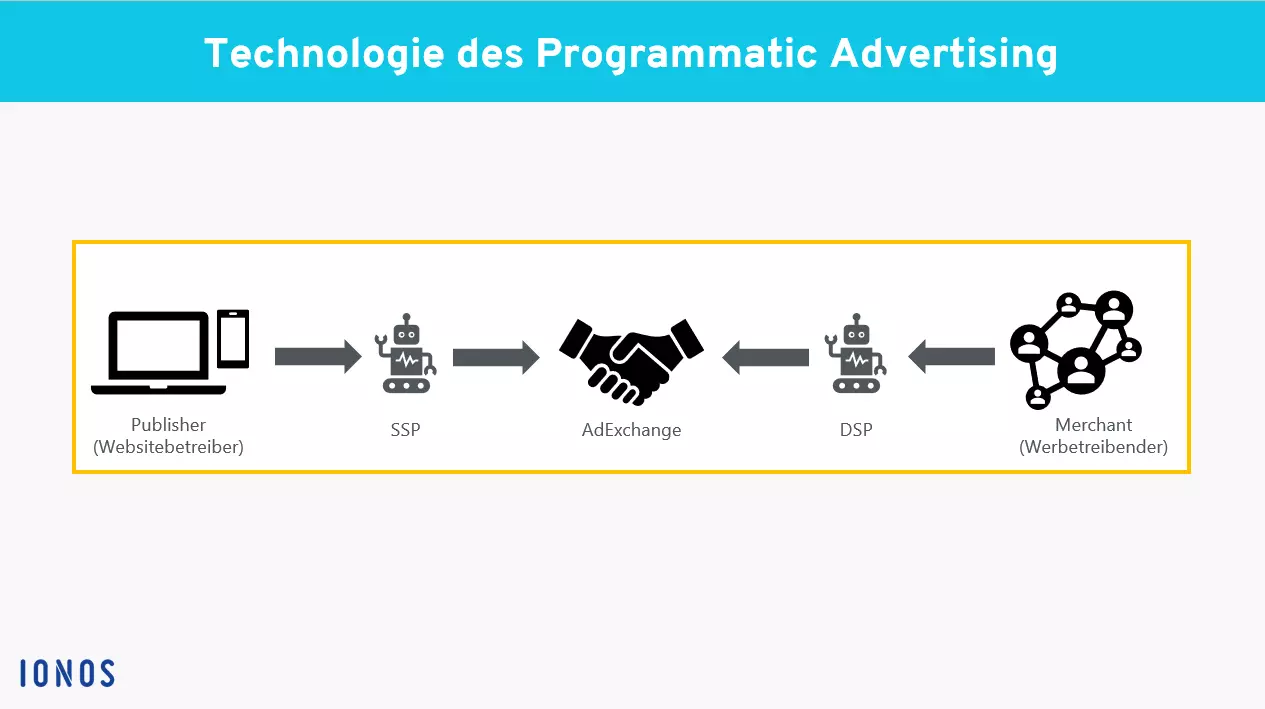 Technologie des Programmatic Advertising

Publisher
(Websitebetreiber)

SSP

AdExchange

DSP

Merchant
(Werbetreibender)

IONOS